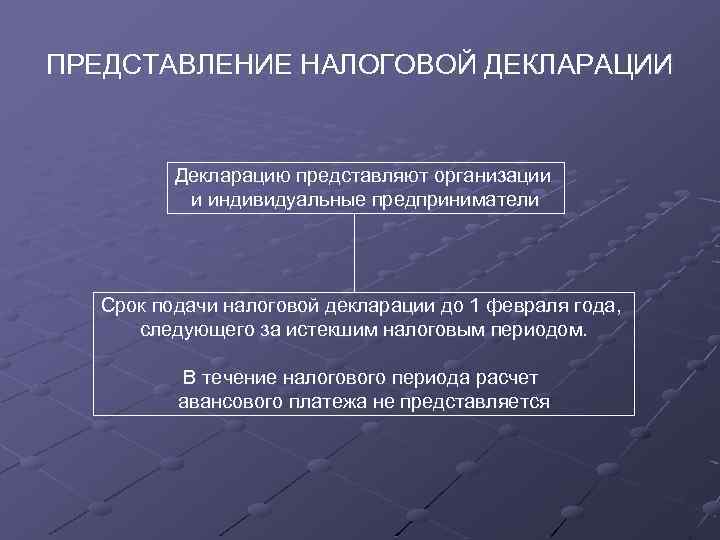 ПРЕДСТАВЛЕНИЕ НАЛОГОВОЙ ДЕКЛАРАЦИИ

Декларацию представляют организации и индивидуальные предприниматели

Срок подачи налоговой декларации до 1 февраля года, следующего за истекшим налоговым периодом.

В течение налогового периода расчет авансового платежа не представляется